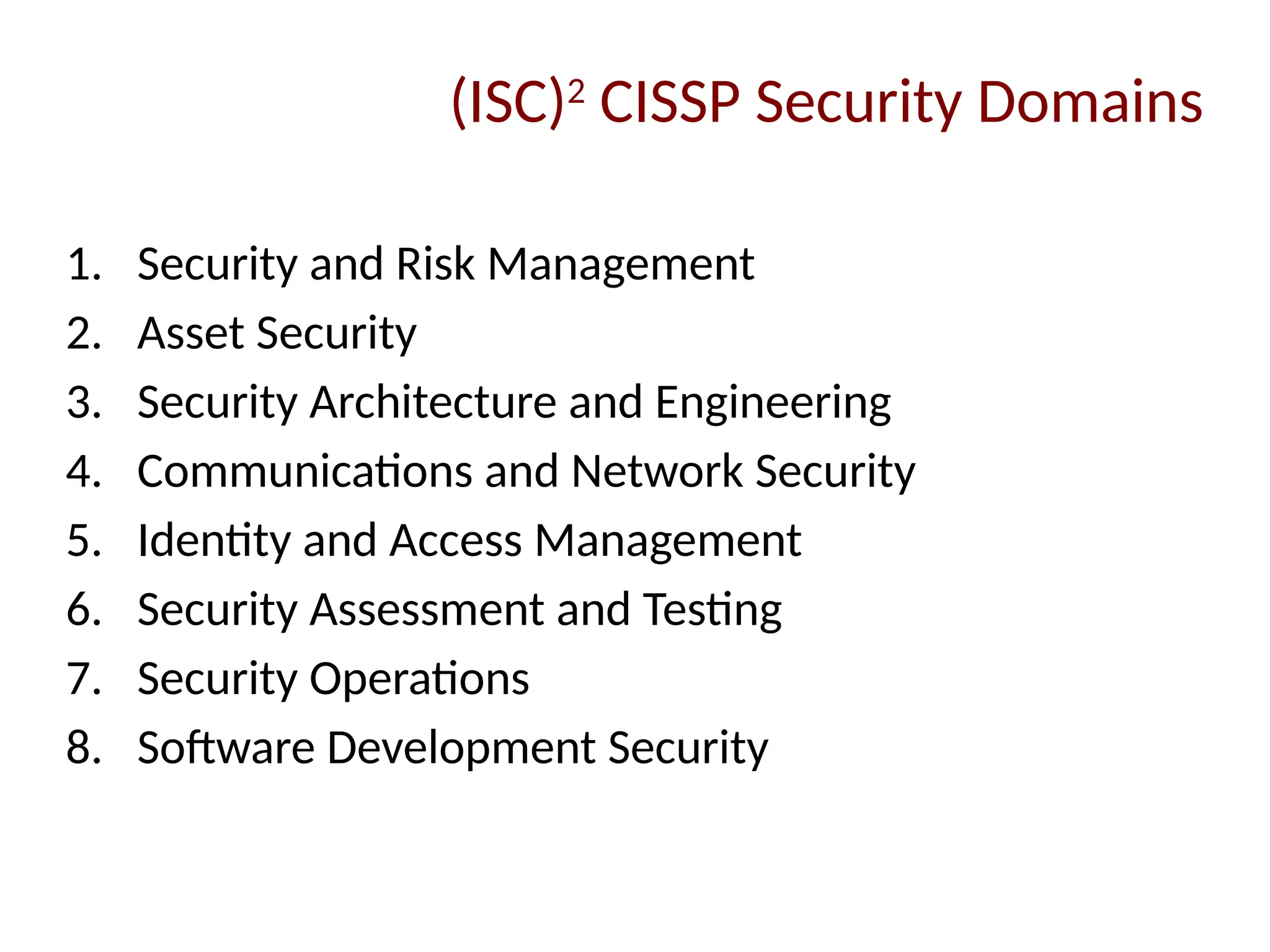 (ISC)$^2$ CISSP Security Domains

1. Security and Risk Management
2. Asset Security
3. Security Architecture and Engineering
4. Communications and Network Security
5. Identity and Access Management
6. Security Assessment and Testing
7. Security Operations
8. Software Development Security